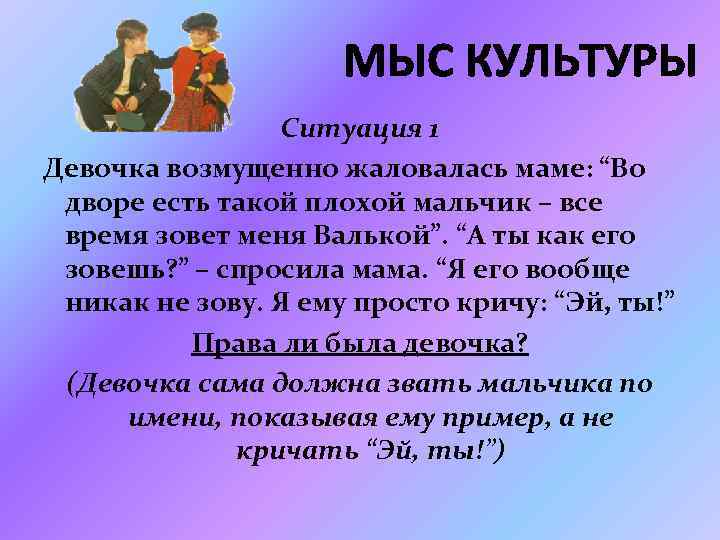 МЫС КУЛЬТУРЫ

Ситуация 1

Девочка возмущенно жаловалась маме: “Во дворе есть такой плохой мальчик – все время зовет меня Валькой”. “А ты как его зовешь?” – спросила мама. “Я его вообще никак не зову. Я ему просто кричу: “Эй, ты!”

Права ли была девочка?

(Девочка сама должна звать мальчика по имени, показывая ему пример, а не кричать “Эй, ты!”)